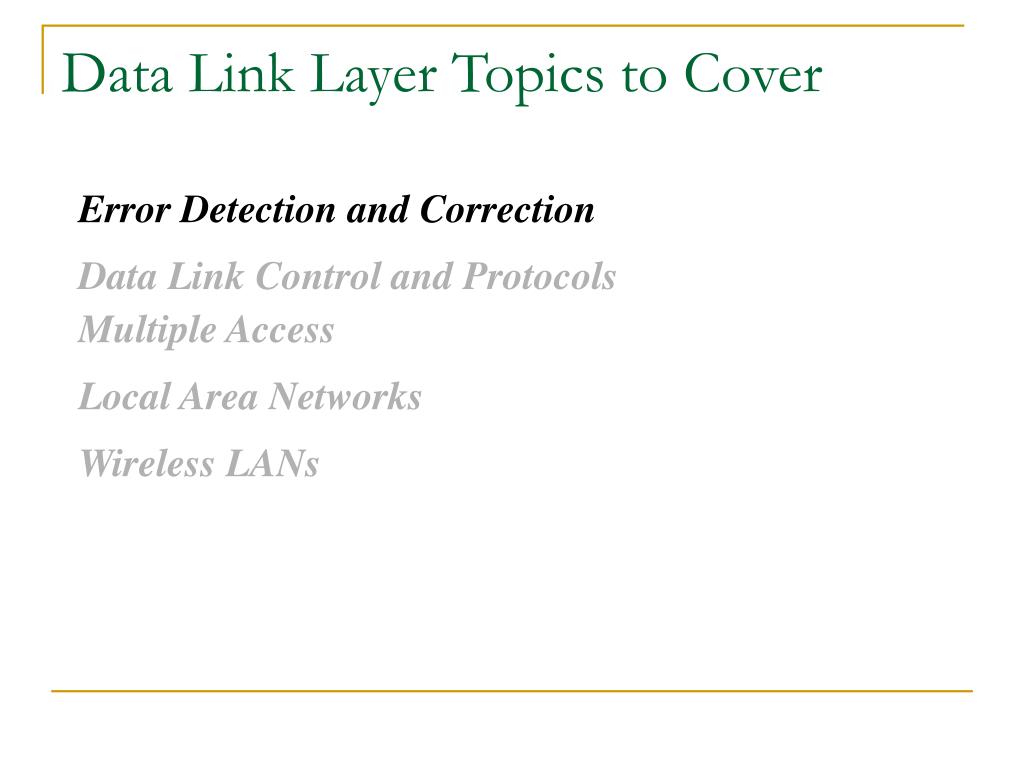 Data Link Layer Topics to Cover

Error Detection and Correction

Data Link Control and Protocols
Multiple Access

Local Area Networks

Wireless LANs